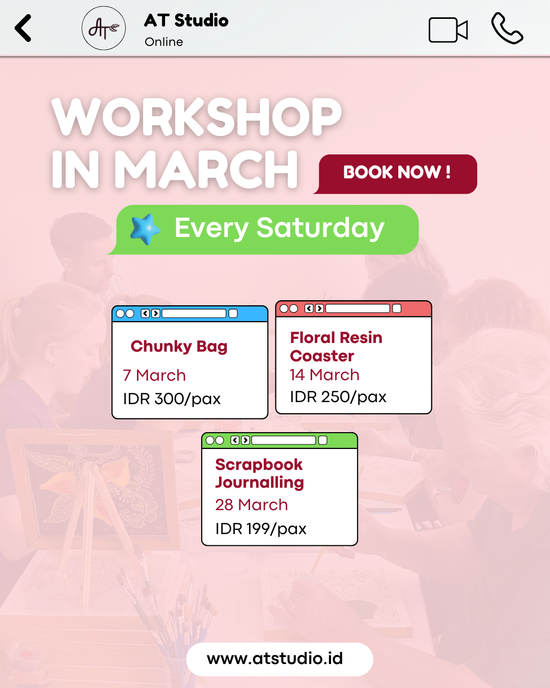 AT
AT Studio
Online

WORKSHOP IN MARCH

BOOK NOW !

Every Saturday

Chunky Bag
7 March
IDR 300/pax

Floral Resin Coaster
14 March
IDR 250/pax

Scrapbook Journalling
28 March
IDR 199/pax

www.atstudio.id